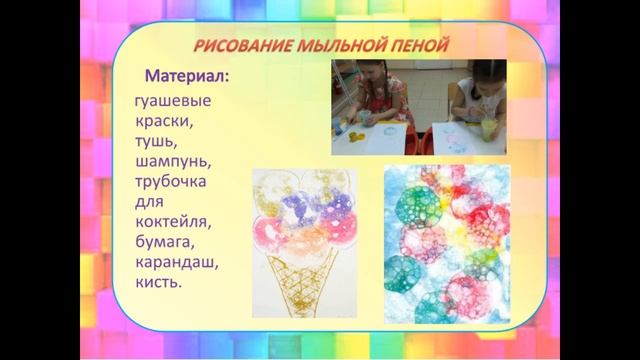 РИСОВАНИЕ МЫЛЬНОЙ ПЕНОЙ

Материал:

гуашевые краски, тушь, шампунь, трубочка для коктейля, бумага, карандаш, кисть.